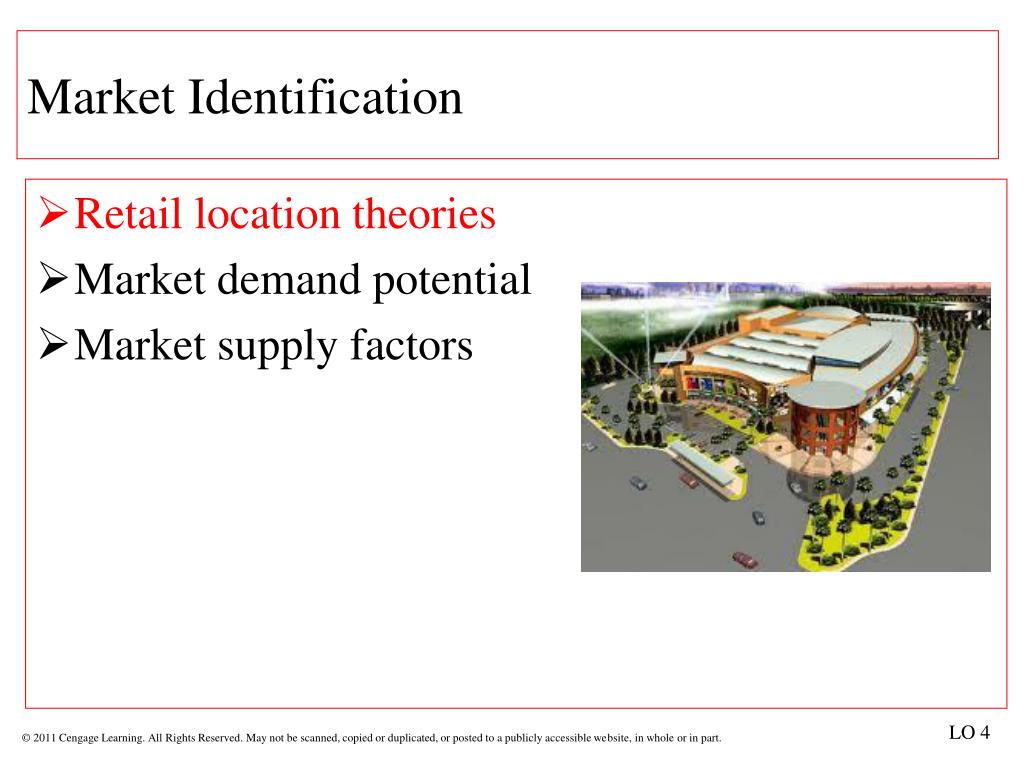 Market Identification

➢Retail location theories
➢Market demand potential
➢Market supply factors

© 2011 Cengage Learning. All Rights Reserved. May not be scanned, copied or duplicated, or posted to a publicly accessible website, in whole or in part.

LO 4